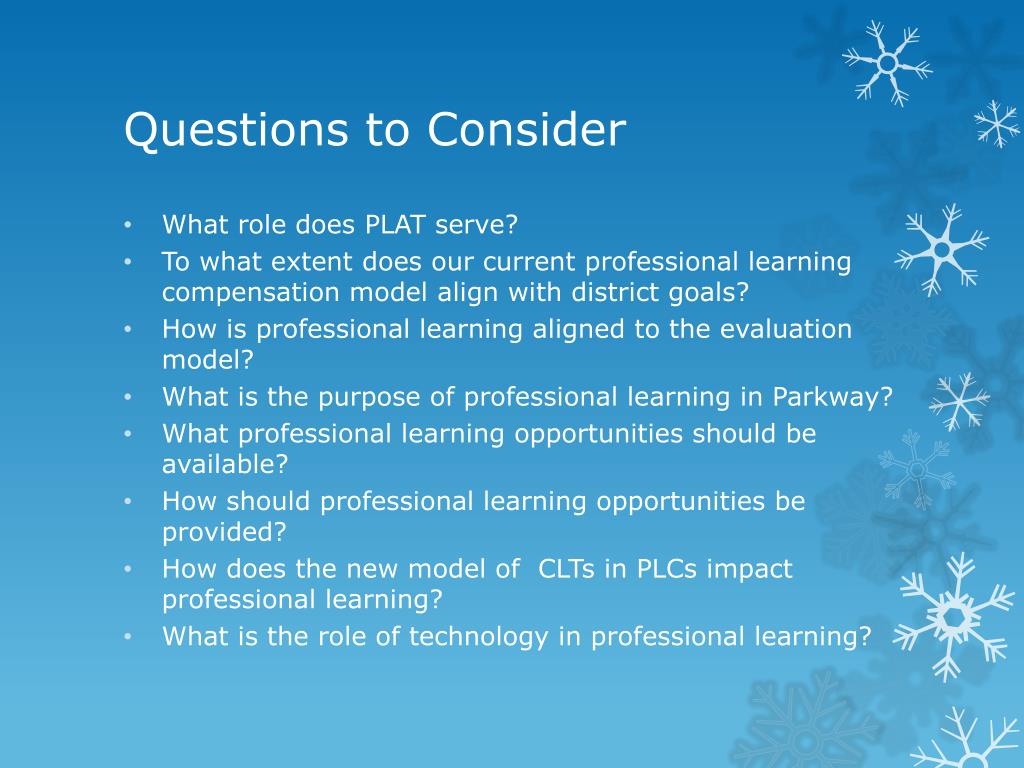 Questions to Consider

• What role does PLAT serve?
• To what extent does our current professional learning compensation model align with district goals?
• How is professional learning aligned to the evaluation model?
• What is the purpose of professional learning in Parkway?
• What professional learning opportunities should be available?
• How should professional learning opportunities be provided?
• How does the new model of  CLTs in PLCs impact professional learning?
• What is the role of technology in professional learning?